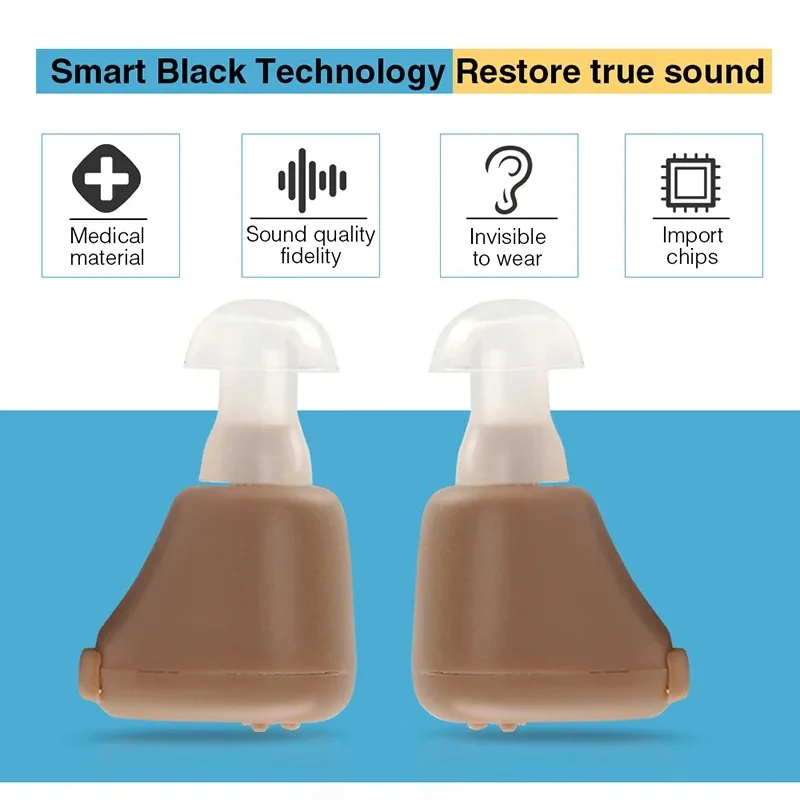 Smart Black Technology Restore true sound

Medical material

Sound quality fidelity

Invisible to wear

Import chips